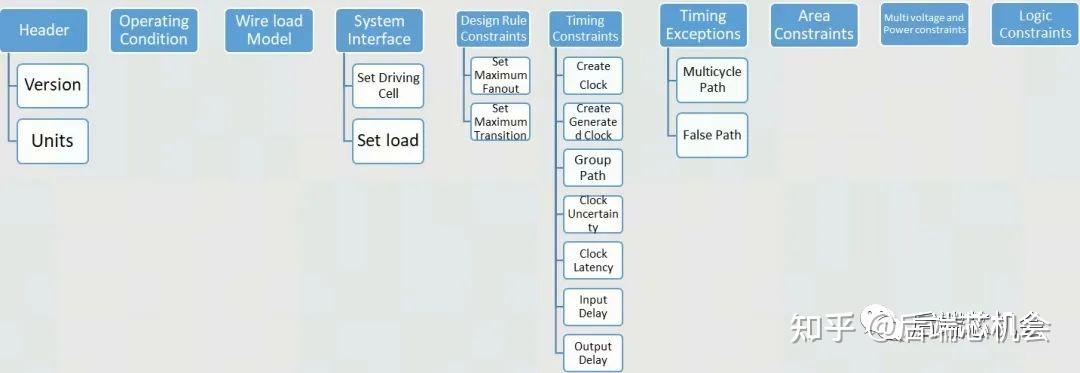 Header

Version

Units

Operating Condition

Wire load Model

System Interface

Set Driving Cell

Set load

Design Rule Constraints

Set Maximum Fanout

Set Maximum Transition

Timing Constraints

Create Clock

Create Generated Clock

Group Path

Clock Uncertainty

Clock Latency

Input Delay

Output Delay

Timing Exceptions

Multicycle Path

False Path

Area Constraints

Multi voltage and Power constraints

Logic Constraints

知乎 @后端芯机会